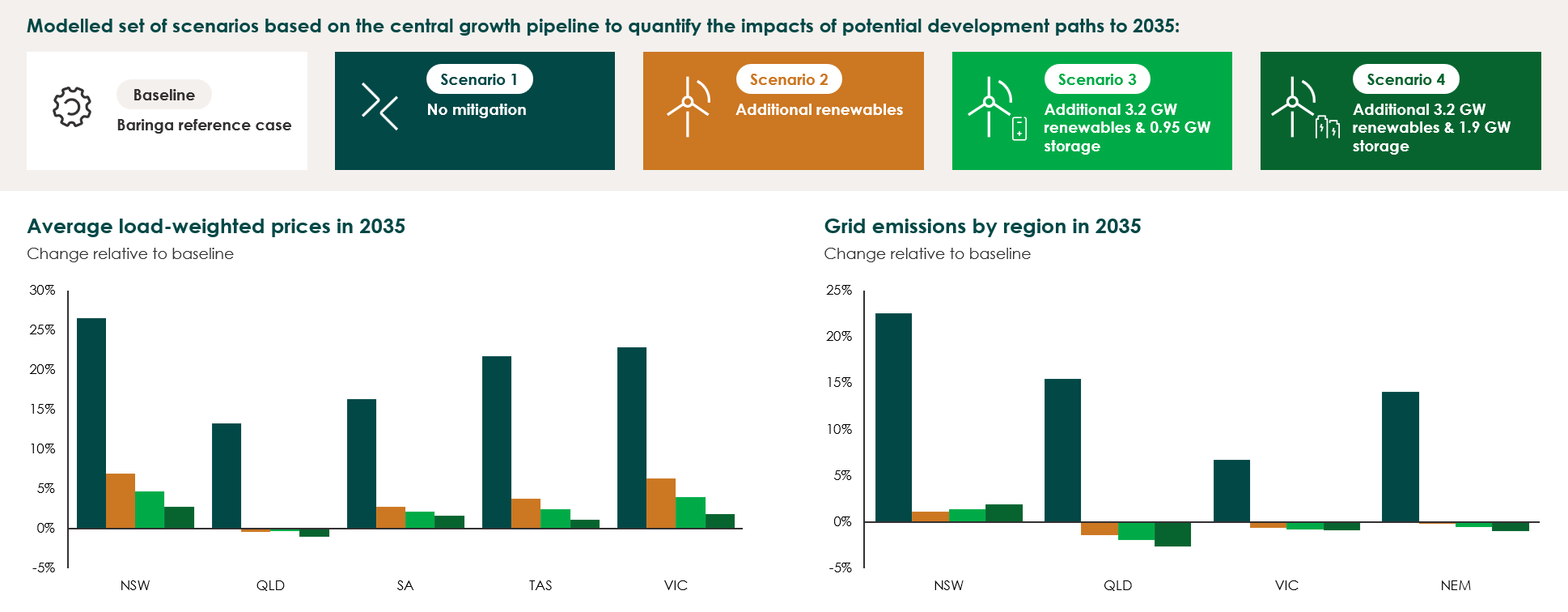 Modelled set of scenarios based on the central growth pipeline to quantify the impacts of potential development paths to 2035:

Baseline
Baringa reference case

Scenario 1
No mitigation

Scenario 2
Additional renewables

Scenario 3
Additional 3.2 GW renewables & 0.95 GW storage

Scenario 4
Additional 3.2 GW renewables & 1.9 GW storage

Average load-weighted prices in 2035
Change relative to baseline

30%
25%
20%
15%
10%
5%
0%
-5%
NSW
QLD
SA
TAS
VIC

Grid emissions by region in 2035
Change relative to baseline

25%
20%
15%
10%
5%
0%
-5%
NSW
QLD
VIC
NEM